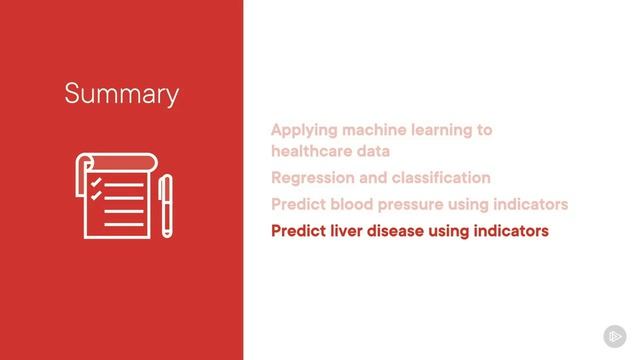 Summary

Applying machine learning to healthcare data

Regression and classification

Predict blood pressure using indicators

Predict liver disease using indicators